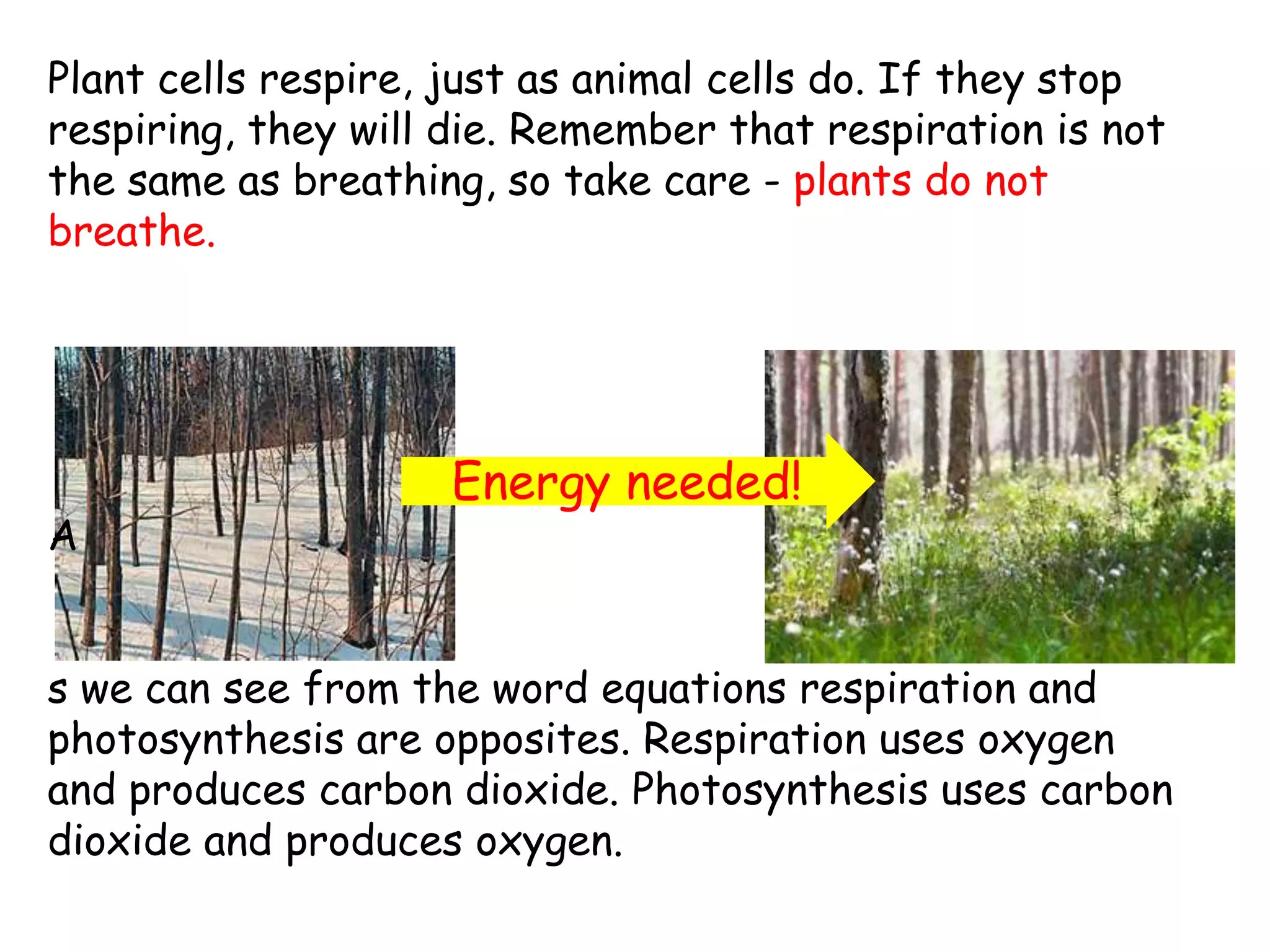 Plant cells respire, just as animal cells do. If they stop respiring, they will die. Remember that respiration is not the same as breathing, so take care - plants do not breathe.

Energy needed!

A

s we can see from the word equations respiration and photosynthesis are opposites. Respiration uses oxygen and produces carbon dioxide. Photosynthesis uses carbon dioxide and produces oxygen.